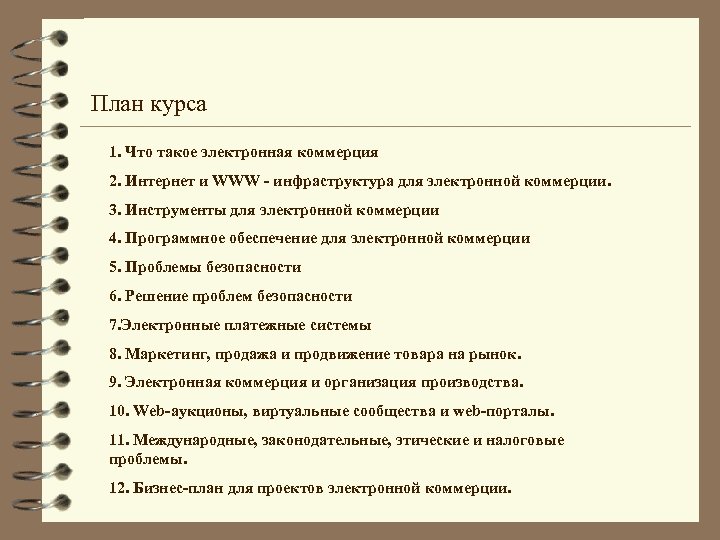 План курса

1. Что такое электронная коммерция

2. Интернет и WWW - инфраструктура для электронной коммерции.

3. Инструменты для электронной коммерции

4. Программное обеспечение для электронной коммерции

5. Проблемы безопасности

6. Решение проблем безопасности

7.Электронные платежные системы

8. Маркетинг, продажа и продвижение товара на рынок.

9. Электронная коммерция и организация производства.

10. Web-аукционы, виртуальные сообщества и web-порталы.

11. Международные, законодательные, этические и налоговые проблемы.

12. Бизнес-план для проектов электронной коммерции.